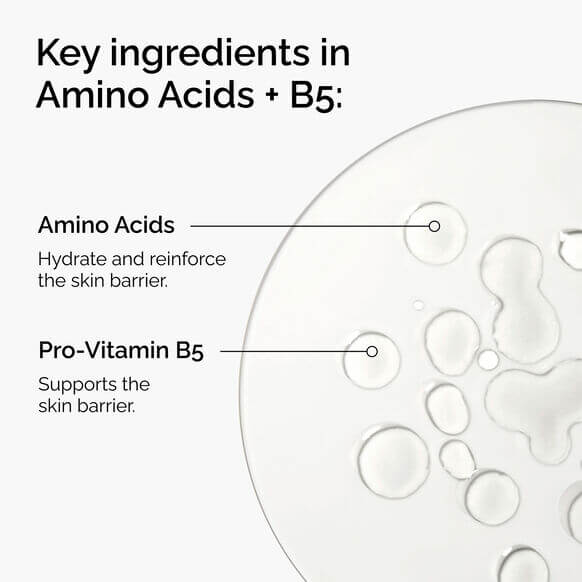 Key ingredients in Amino Acids + B5:

Amino Acids

Hydrate and reinforce the skin barrier.

Pro-Vitamin B5

Supports the skin barrier.